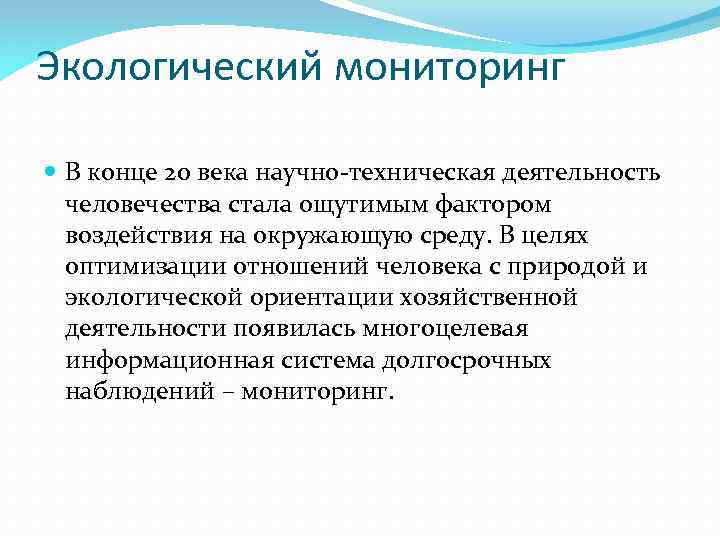 Экологический мониторинг

В конце 20 века научно-техническая деятельность человечества стала ощутимым фактором воздействия на окружающую среду. В целях оптимизации отношений человека с природой и экологической ориентации хозяйственной деятельности появилась многоцелевая информационная система долгосрочных наблюдений – мониторинг.